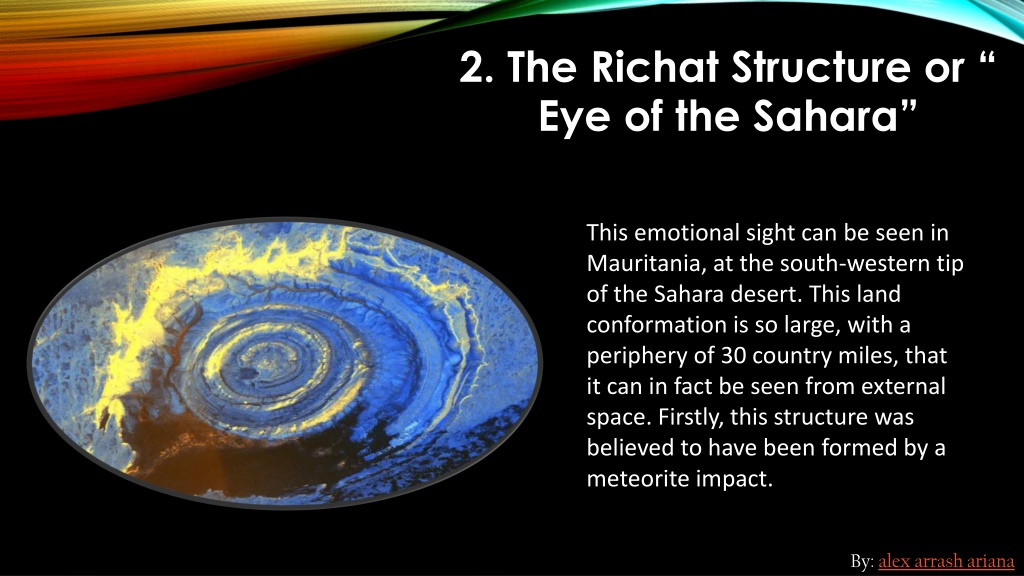 2. The Richat Structure or “ Eye of the Sahara”

This emotional sight can be seen in Mauritania, at the south-western tip of the Sahara desert. This land conformation is so large, with a periphery of 30 country miles, that it can in fact be seen from external space. Firstly, this structure was believed to have been formed by a meteorite impact.

By: alex arrash ariana